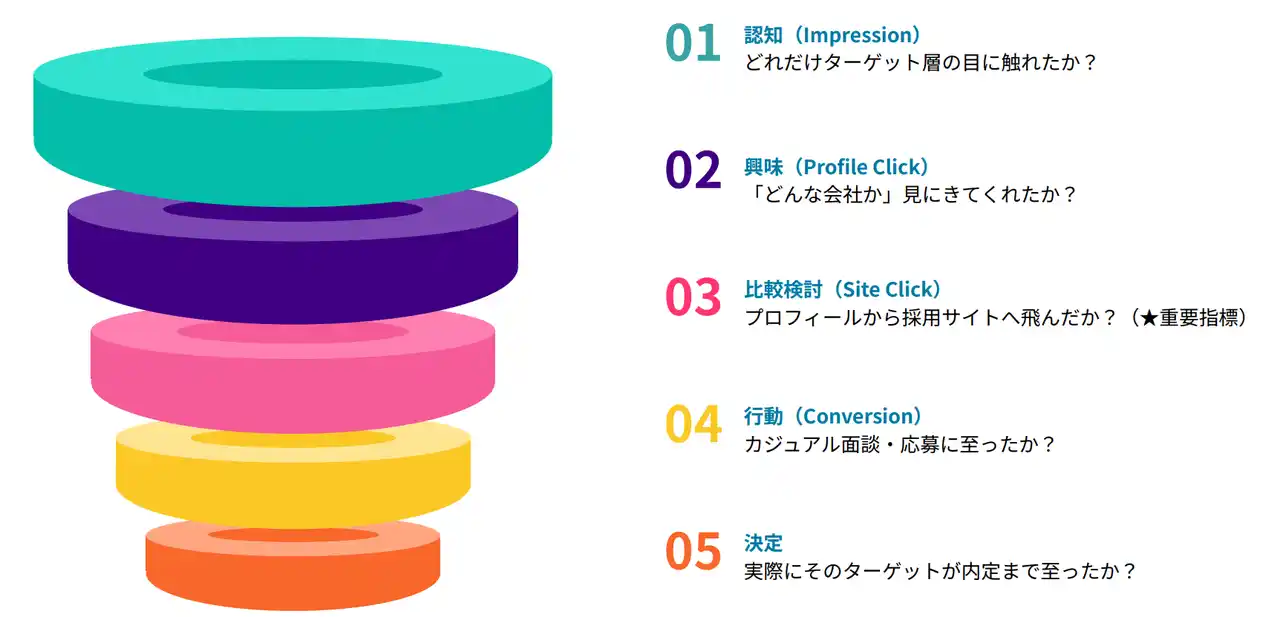 01 認知（Impression）
どれだけターゲット層の目に触れたか？

02 興味（Profile Click）
「どんな会社か」見にきてくれたか？

03 比較検討（Site Click）
プロフィールから採用サイトへ飛んだか？（★重要指標）

04 行動（Conversion）
カジュアル面談・応募に至ったか？

05 決定
実際にそのターゲットが内定まで至ったか？